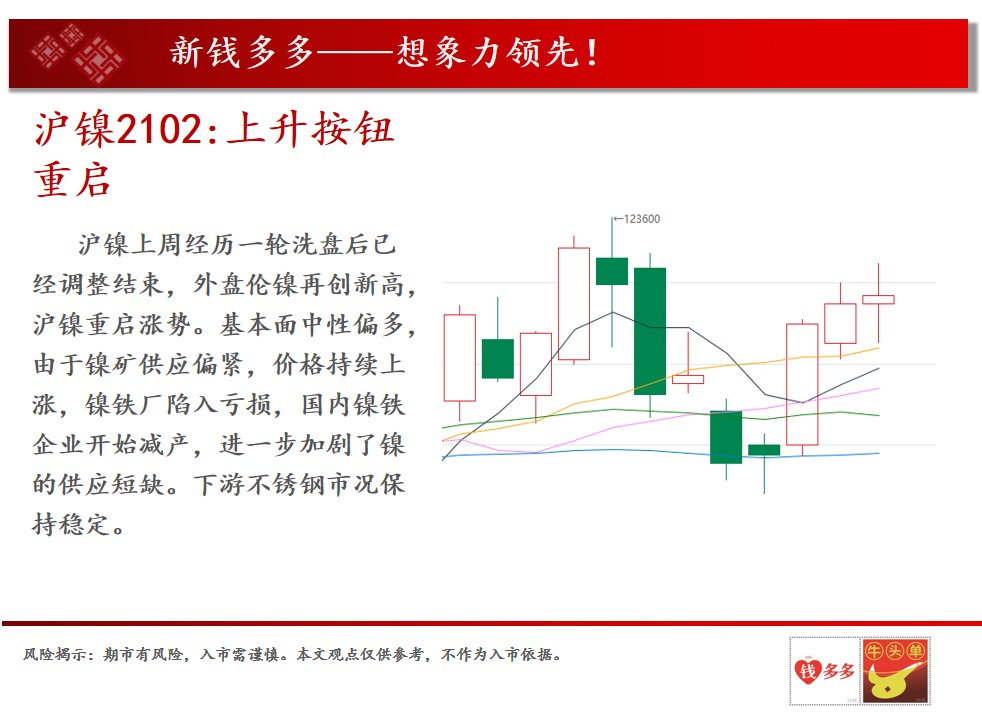 新钱多多——想象力领先！

沪镍2102:上升按钮重启

沪镍上周经历一轮洗盘后已经调整结束，外盘伦镍再创新高，沪镍重启涨势。基本面中性偏多，由于镍矿供应偏紧，价格持续上涨，镍铁厂陷入亏损，国内镍铁企业开始减产，进一步加剧了镍的供应短缺。下游不锈钢市况保持稳定。

←123600

风险揭示：期市有风险，入市需谨慎。本文观点仅供参考，不作为入市依据。

钱多多

牛头单